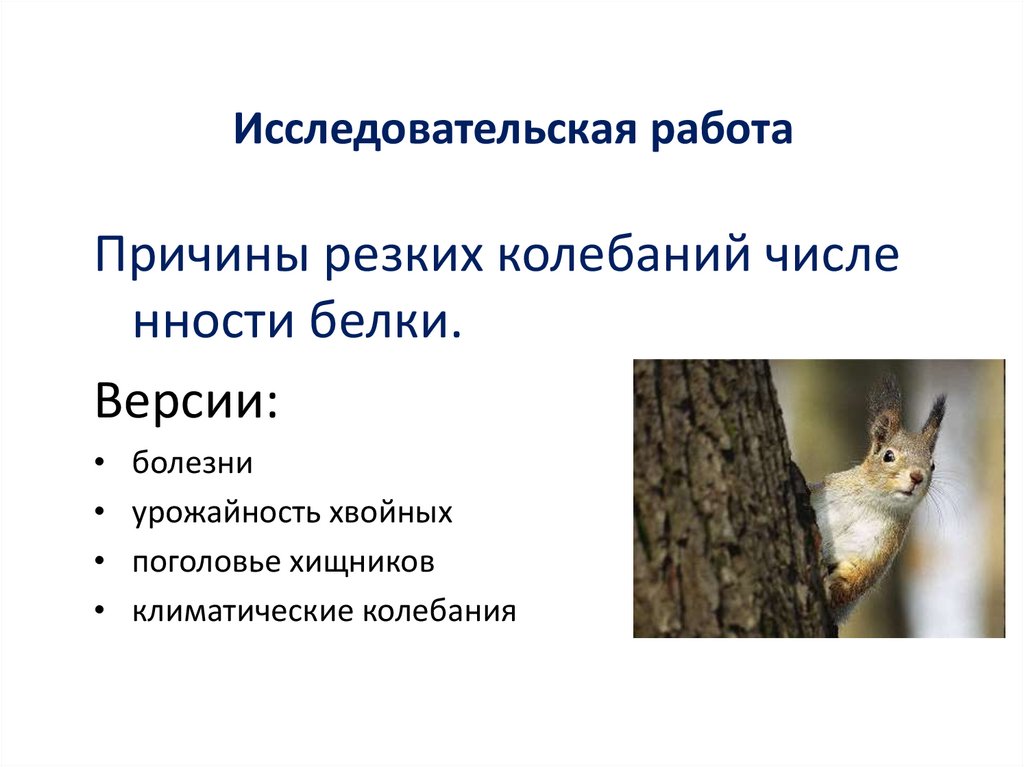 Исследовательская работа

Причины резких колебаний числе нности белки.

Версии:

• болезни
• урожайность хвойных
• поголовье хищников
• климатические колебания